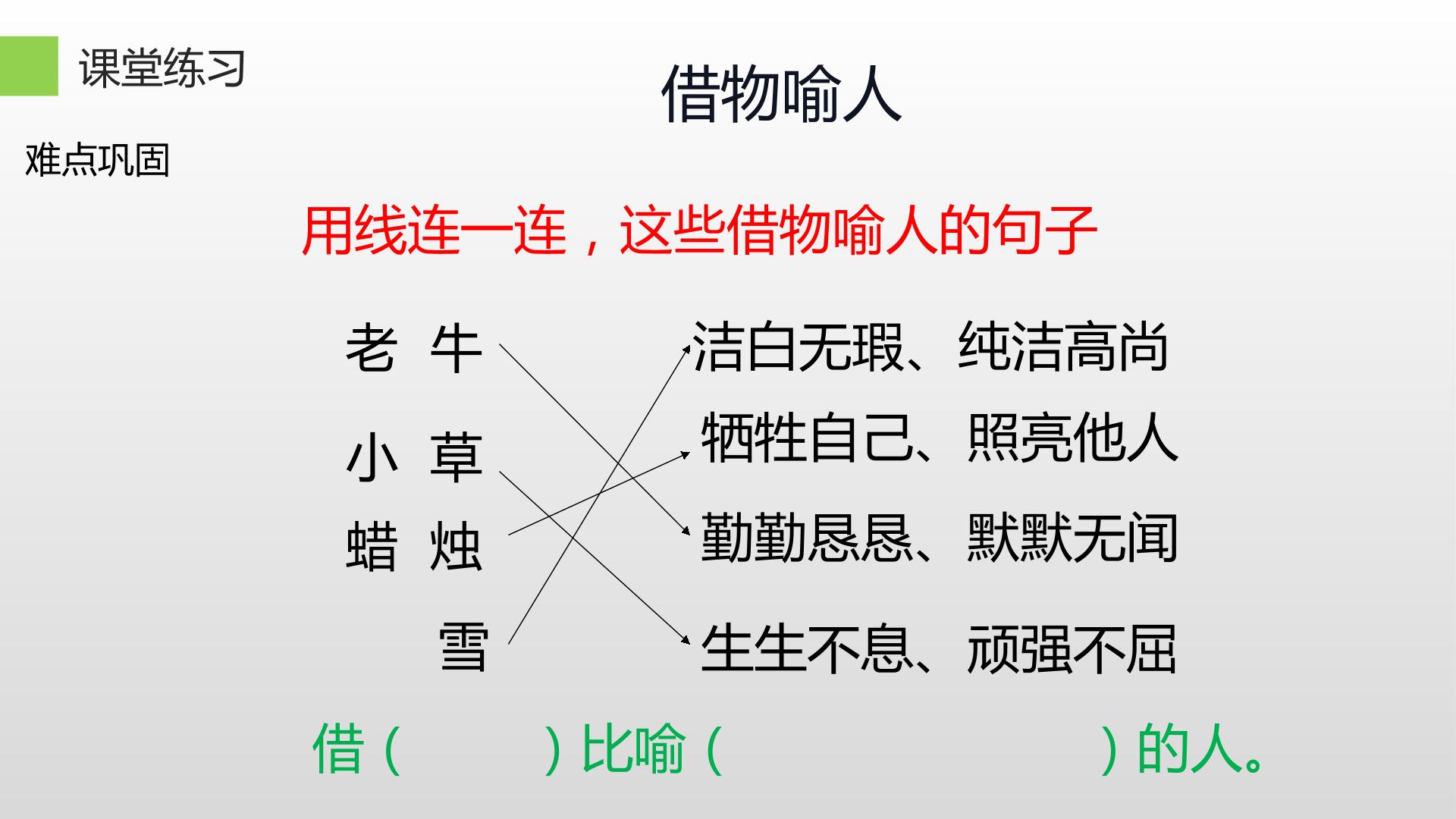 课堂练习

借物喻人

难点巩固

用线连一连，这些借物喻人的句子

老 牛
小 草
蜡 烛
雪

洁白无瑕、纯洁高尚
牺牲自己、照亮他人
勤勤恳恳、默默无闻
生生不息、顽强不屈

借（ ）比喻（ ）的人。